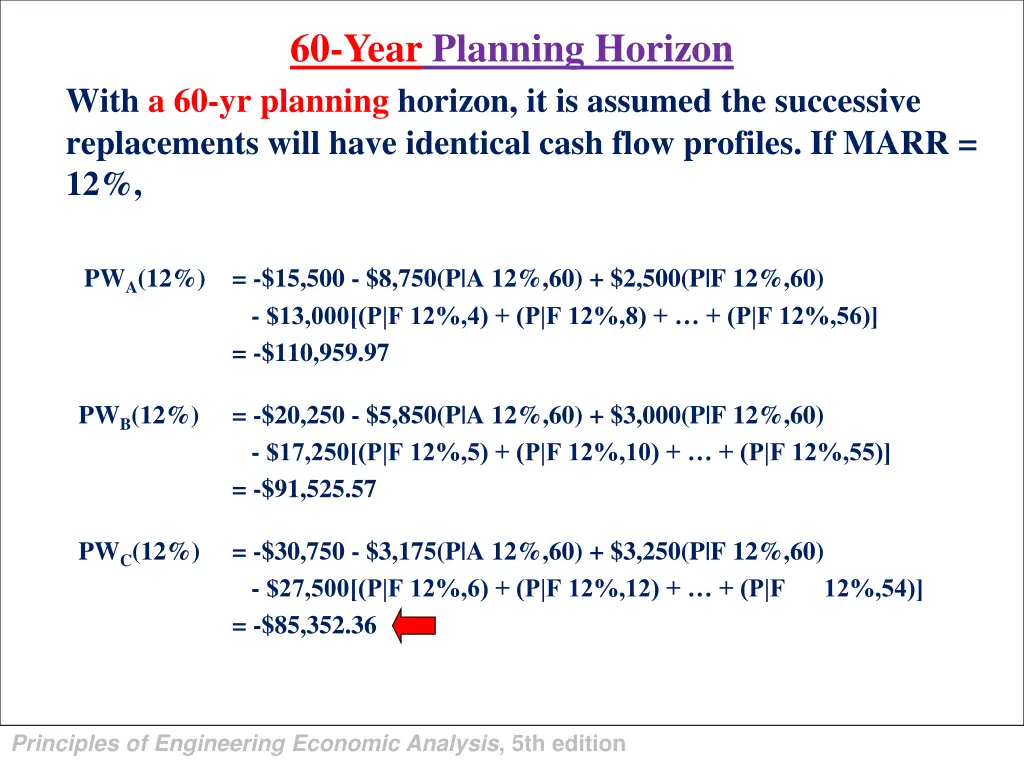 60-Year Planning Horizon

With a 60-yr planning horizon, it is assumed the successive replacements will have identical cash flow profiles. If MARR = 12%,

$PW_A(12\%)$ = -\$15,500 - \$8,750(P|A 12%,60) + \$2,500(P|F 12%,60) - \$13,000[(P|F 12%,4) + (P|F 12%,8) + … + (P|F 12%,56)]
= -\$110,959.97

$PW_B(12\%)$ = -\$20,250 - \$5,850(P|A 12%,60) + \$3,000(P|F 12%,60) - \$17,250[(P|F 12%,5) + (P|F 12%,10) + … + (P|F 12%,55)]
= -\$91,525.57

$PW_C(12\%)$ = -\$30,750 - \$3,175(P|A 12%,60) + \$3,250(P|F 12%,60) - \$27,500[(P|F 12%,6) + (P|F 12%,12) + … + (P|F 12%,54)]
= -\$85,352.36

Principles of Engineering Economic Analysis, 5th edition